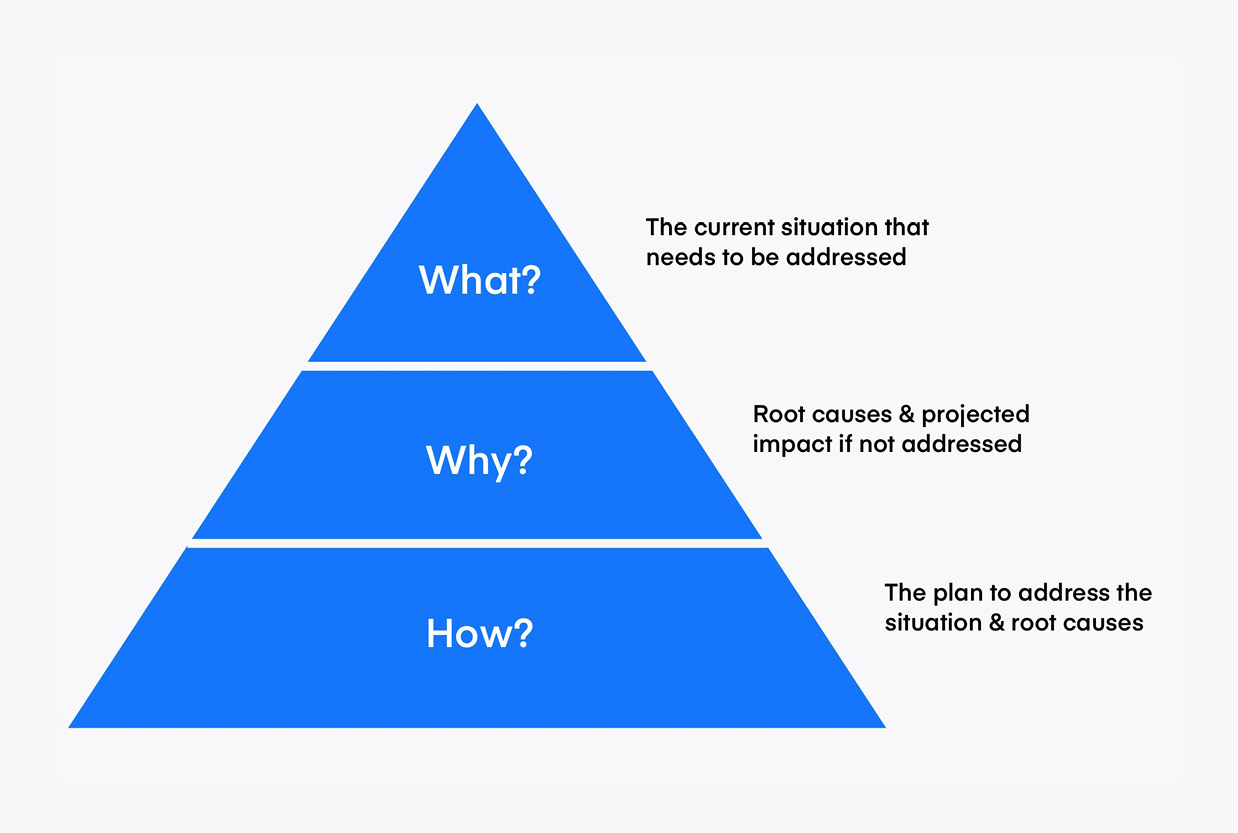 What?

The current situation that needs to be addressed

Why?

Root causes & projected impact if not addressed

How?

The plan to address the situation & root causes